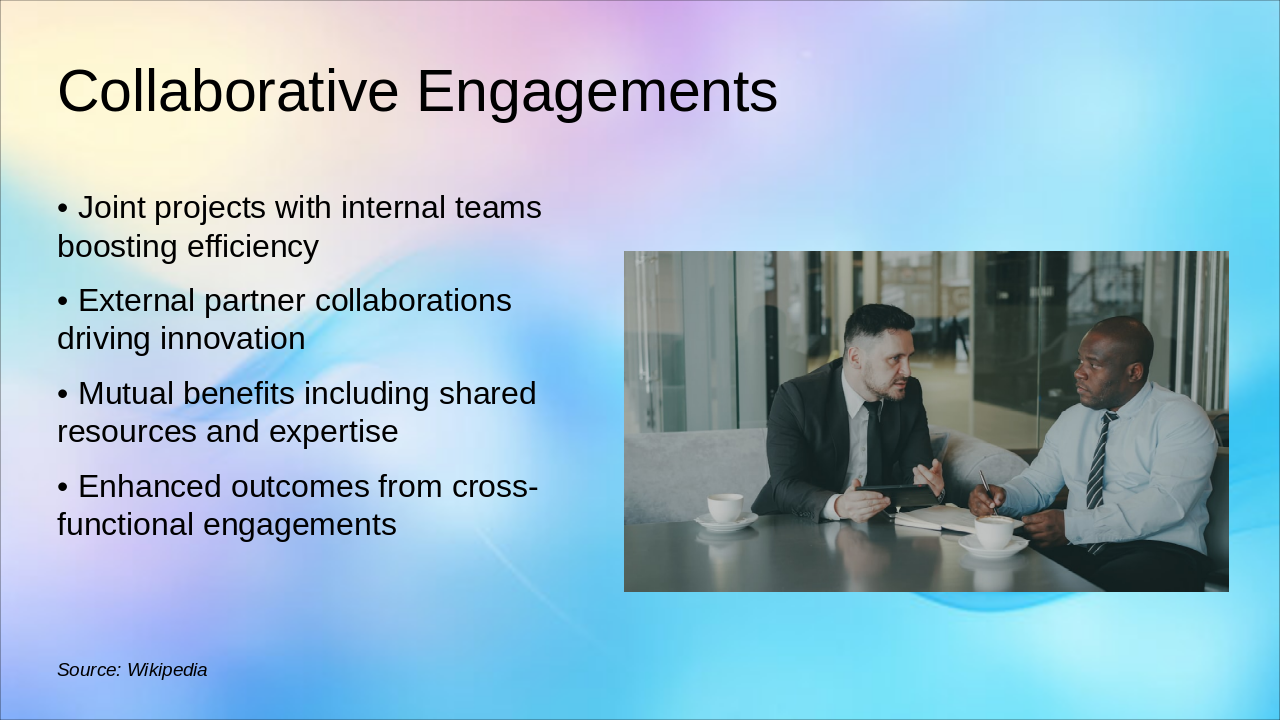 Collaborative Engagements

• Joint projects with internal teams boosting efficiency

• External partner collaborations driving innovation

• Mutual benefits including shared resources and expertise

• Enhanced outcomes from cross-functional engagements

Source: Wikipedia